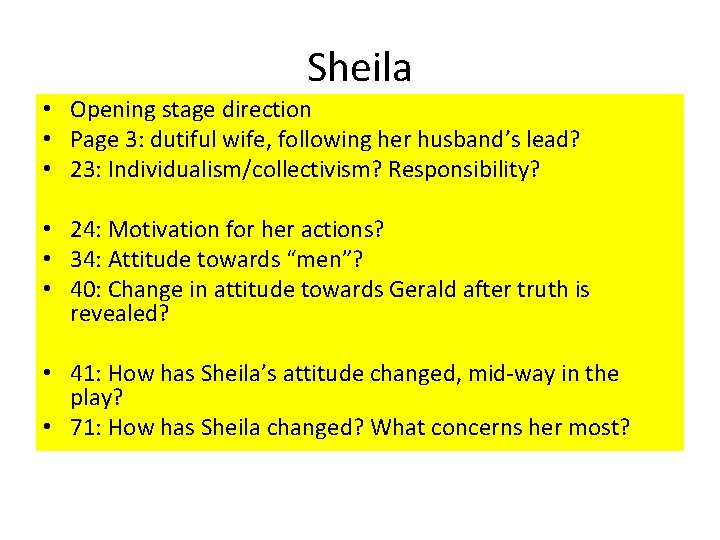 Sheila

• Opening stage direction
• Page 3: dutiful wife, following her husband’s lead?
• 23: Individualism/collectivism? Responsibility?

• 24: Motivation for her actions?
• 34: Attitude towards “men”?
• 40: Change in attitude towards Gerald after truth is revealed?

• 41: How has Sheila’s attitude changed, mid-way in the play?
• 71: How has Sheila changed? What concerns her most?